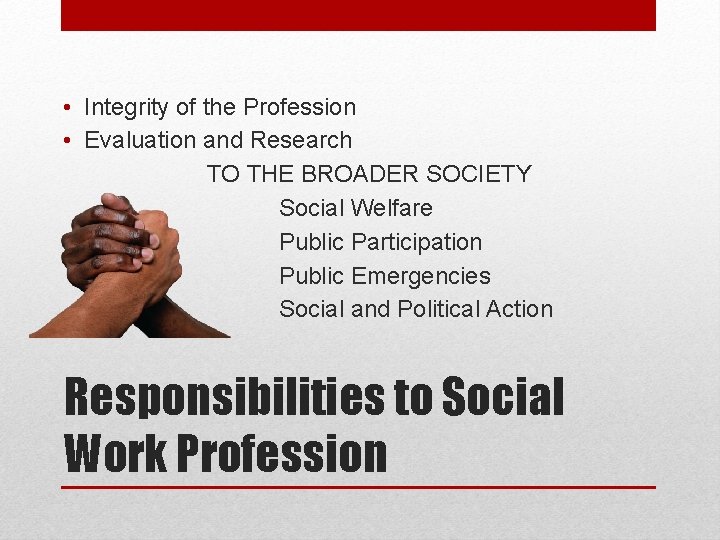 • Integrity of the Profession
• Evaluation and Research

TO THE BROADER SOCIETY

Social Welfare
Public Participation
Public Emergencies
Social and Political Action

Responsibilities to Social Work Profession